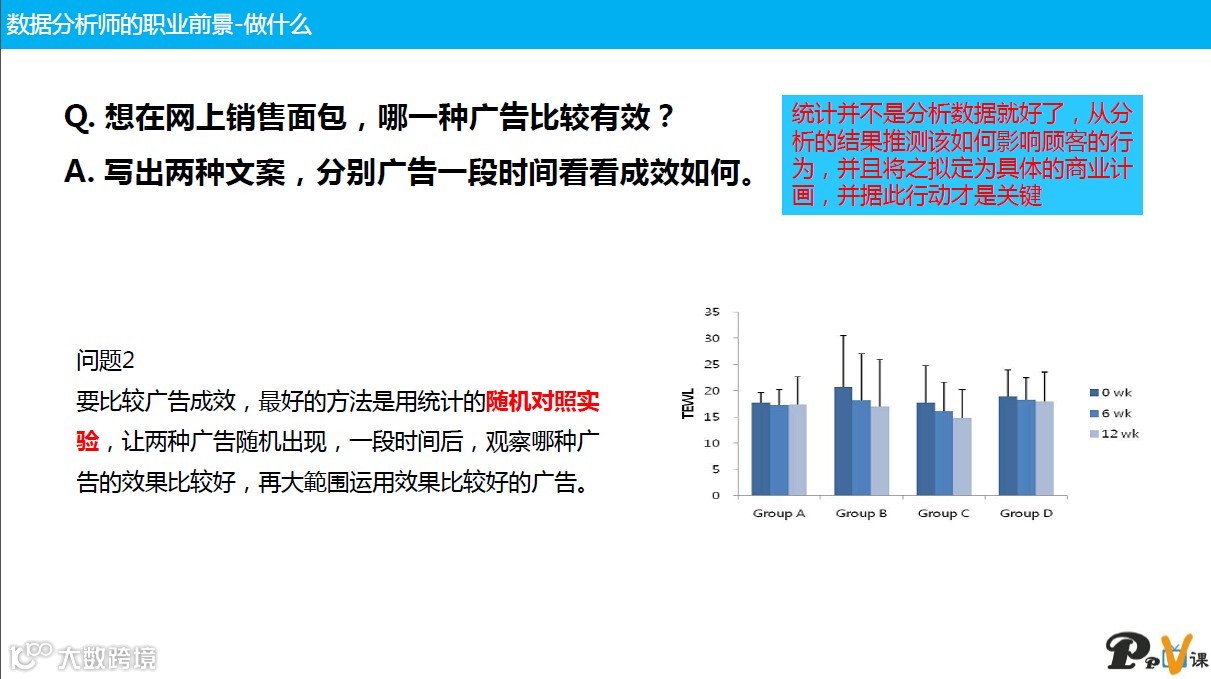 数据分析师的职业前景-做什么

Q. 想在网上销售面包，哪一种广告比较有效？

A. 写出两种文案，分别广告一段时间看看成效如何。

统计并不是分析数据就好了，从分析的结果推测该如何影响顾客的行为，并且将之拟定为具体的商业计画，并据此行动才是关键

问题2

要比较广告成效，最好的方法是用统计的随机对照实验，让两种广告随机出现，一段时间后，观察哪种广告的效果比较好，再大範围运用效果比较好的广告。

35
30
25
20
15
10
5
0
TEWL
Group A
Group B
Group C
Group D
0 wk
6 wk
12 wk

大数跨境

PPV课